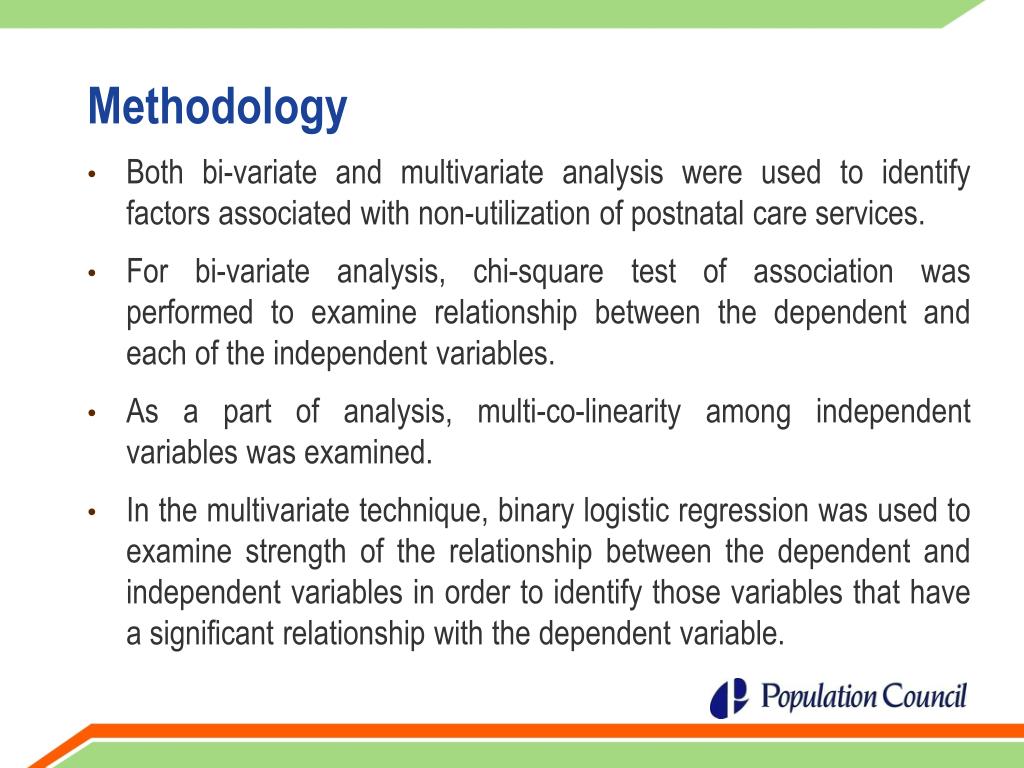 Methodology

• Both bi-variate and multivariate analysis were used to identify factors associated with non-utilization of postnatal care services.

• For bi-variate analysis, chi-square test of association was performed to examine relationship between the dependent and each of the independent variables.

• As a part of analysis, multi-co-linearity among independent variables was examined.

• In the multivariate technique, binary logistic regression was used to examine strength of the relationship between the dependent and independent variables in order to identify those variables that have a significant relationship with the dependent variable.

Population Council